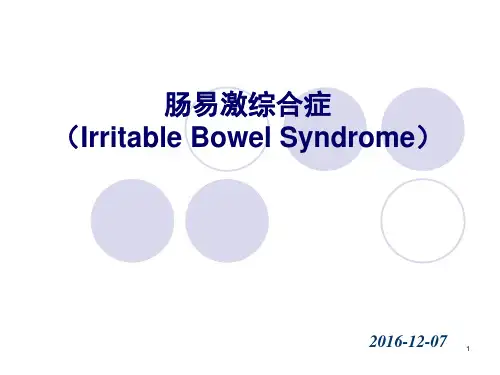 肠易激综合症
（Irritable Bowel Syndrome）

2016-12-07

1